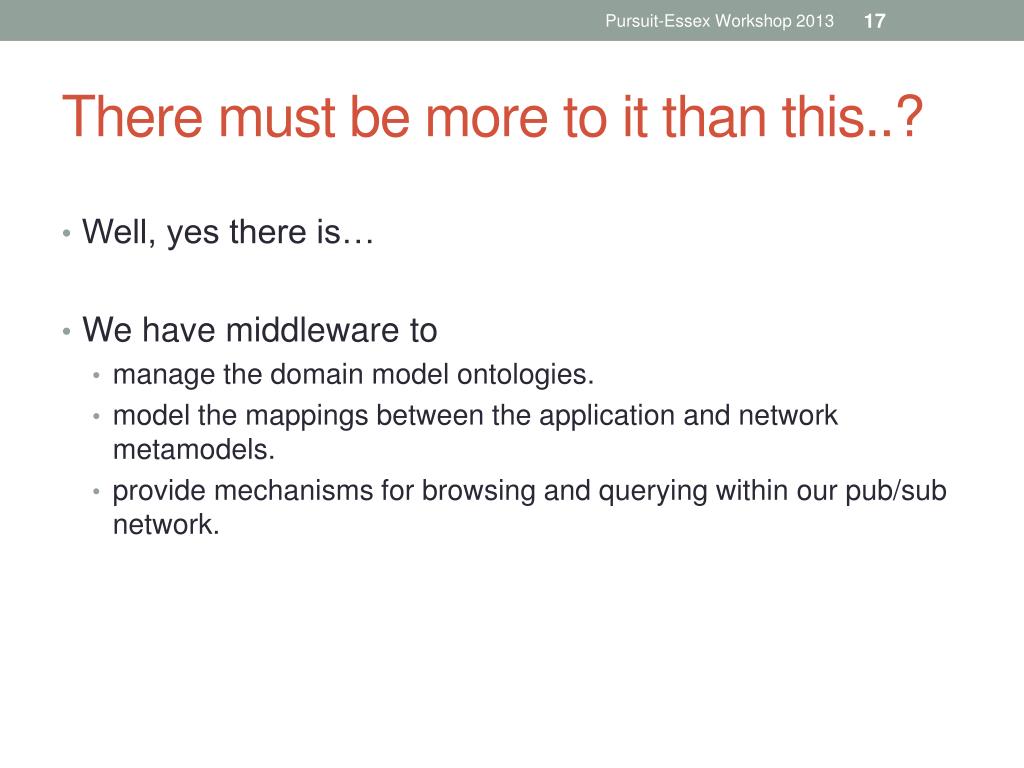 Pursuit-Essex Workshop 2013 17

There must be more to it than this..?

• Well, yes there is…

• We have middleware to
• manage the domain model ontologies.
• model the mappings between the application and network metamodels.
• provide mechanisms for browsing and querying within our pub/sub network.